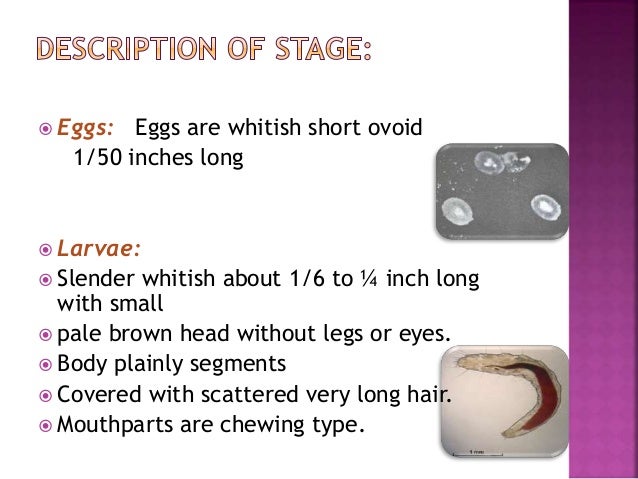 DESCRIPTION OF STAGE:

Eggs: Eggs are whitish short ovoid 1/50 inches long

Larvae:

Slender whitish about 1/6 to ¼ inch long with small

pale brown head without legs or eyes.

Body plainly segments

Covered with scattered very long hair.

Mouthparts are chewing type.

1 mm